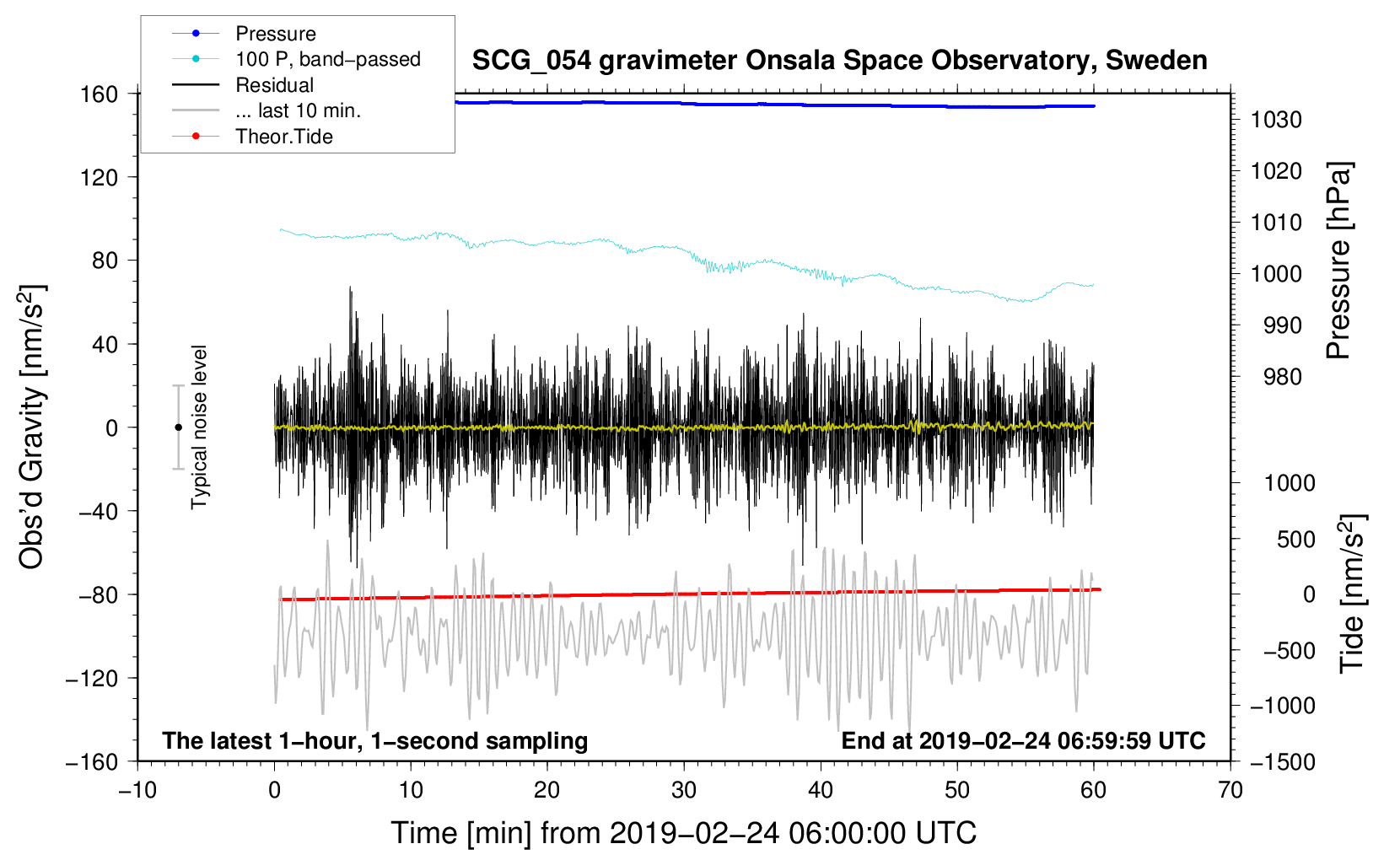 Pressure
100 P, band−passed
Residual
... last 10 min.
Theor.Tide

SCG_054 gravimeter Onsala Space Observatory, Sweden

160
120
80
40
0
−40
−80
−120
−160

Obs'd Gravity [nm/s$^2$]

Typical noise level

1030
1020
1010
1000
990
980

Pressure [hPa]

1000
500
0
−500
−1000
−1500

Tide [nm/s$^2$]

The latest 1−hour, 1−second sampling
End at 2019−02−24 06:59:59 UTC

−10
0
10
20
30
40
50
60
70

Time [min] from 2019−02−24 06:00:00 UTC